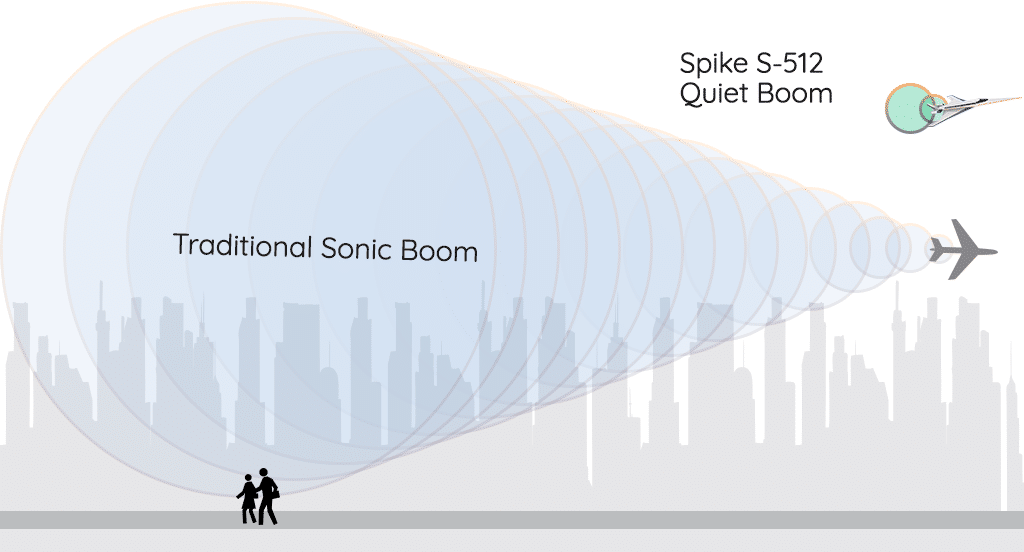 Spike S-512
Quiet Boom

Traditional Sonic Boom